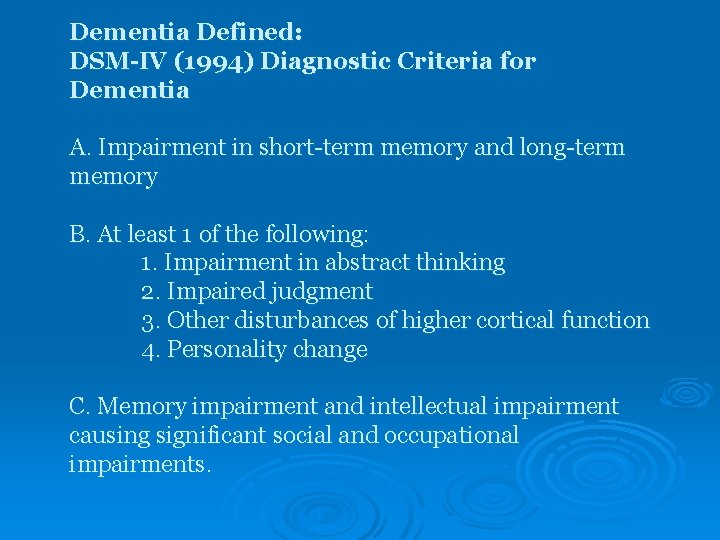 Dementia Defined:
DSM-IV (1994) Diagnostic Criteria for Dementia

A. Impairment in short-term memory and long-term memory

B. At least 1 of the following:
1. Impairment in abstract thinking
2. Impaired judgment
3. Other disturbances of higher cortical function
4. Personality change

C. Memory impairment and intellectual impairment causing significant social and occupational impairments.